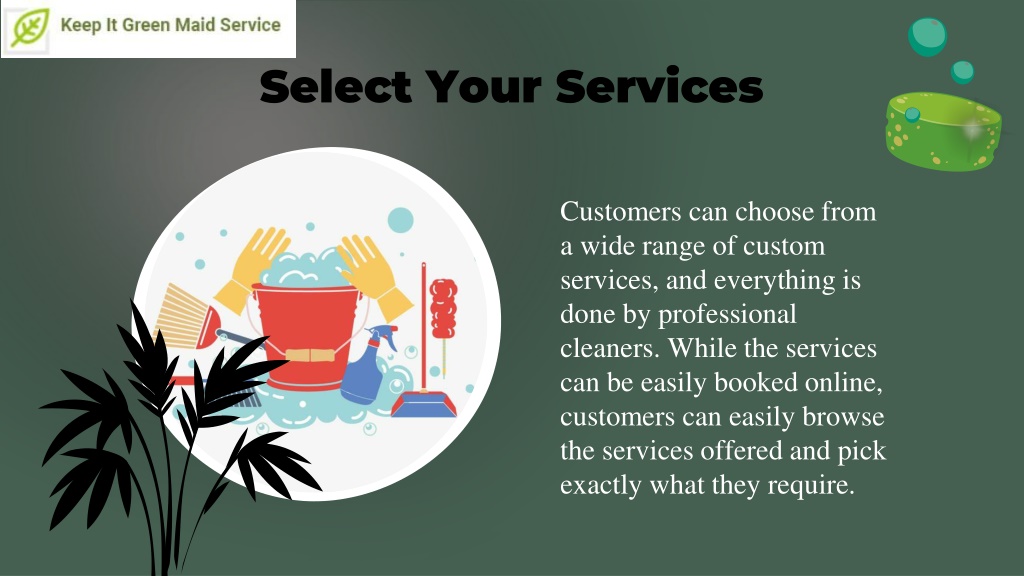 Keep It Green Maid Service

Select Your Services

Customers can choose from a wide range of custom services, and everything is done by professional cleaners. While the services can be easily booked online, customers can easily browse the services offered and pick exactly what they require.